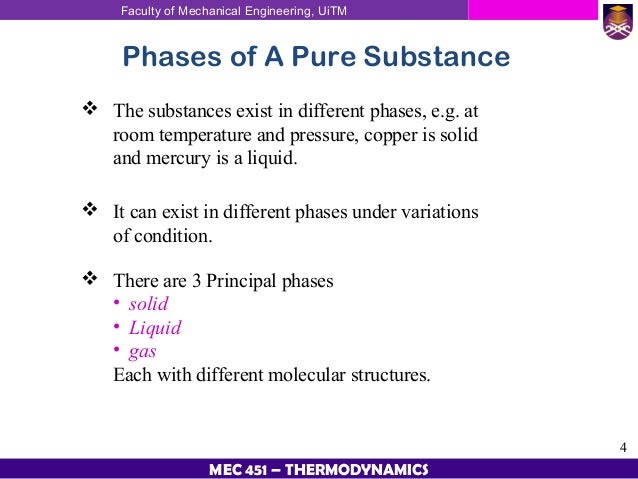 Faculty of Mechanical Engineering, UiTM

Phases of A Pure Substance

❖ The substances exist in different phases, e.g. at room temperature and pressure, copper is solid and mercury is a liquid.

❖ It can exist in different phases under variations of condition.

❖ There are 3 Principal phases
• solid
• Liquid
• gas
Each with different molecular structures.

4

MEC 451 – THERMODYNAMICS